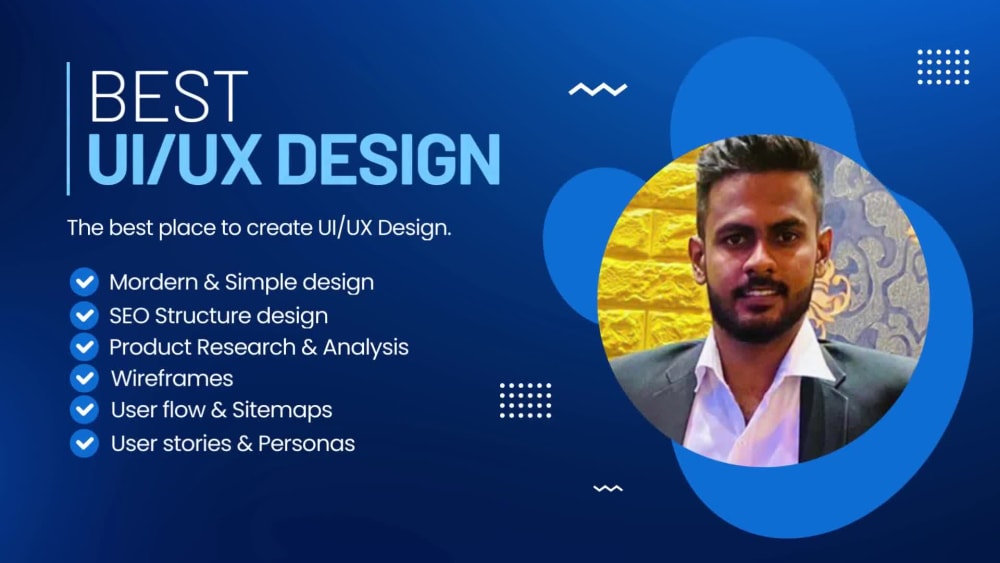 BEST
UI/UX DESIGN

The best place to create UI/UX Design.

Mordern & Simple design
SEO Structure design
Product Research & Analysis
Wireframes
User flow & Sitemaps
User stories & Personas